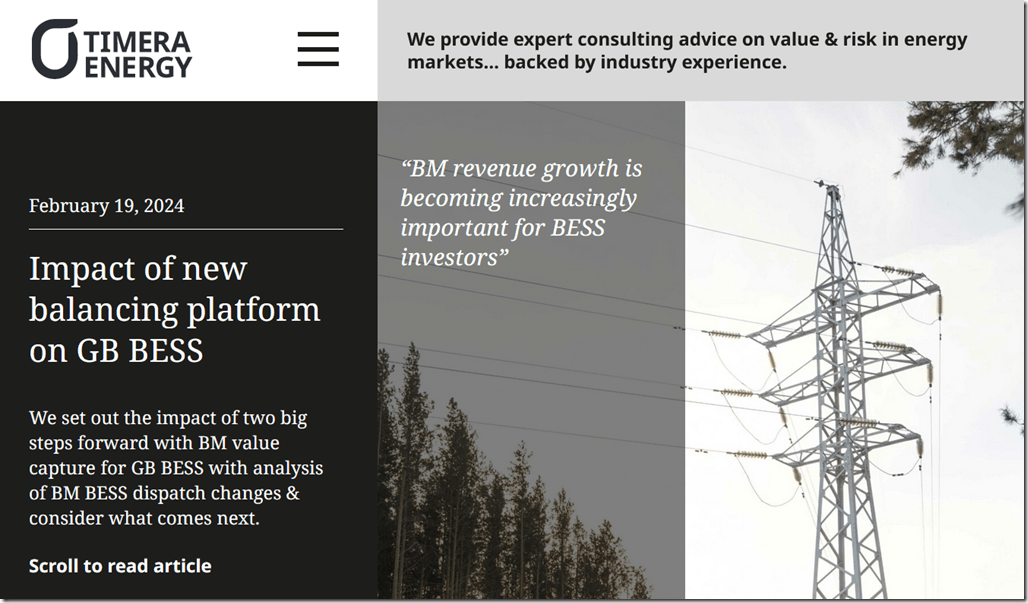 TIMERA ENERGY

We provide expert consulting advice on value & risk in energy markets... backed by industry experience.

February 19, 2024

Impact of new balancing platform on GB BESS

We set out the impact of two big steps forward with BM value capture for GB BESS with analysis of BM BESS dispatch changes & consider what comes next.

Scroll to read article

“BM revenue growth is becoming increasingly important for BESS investors”